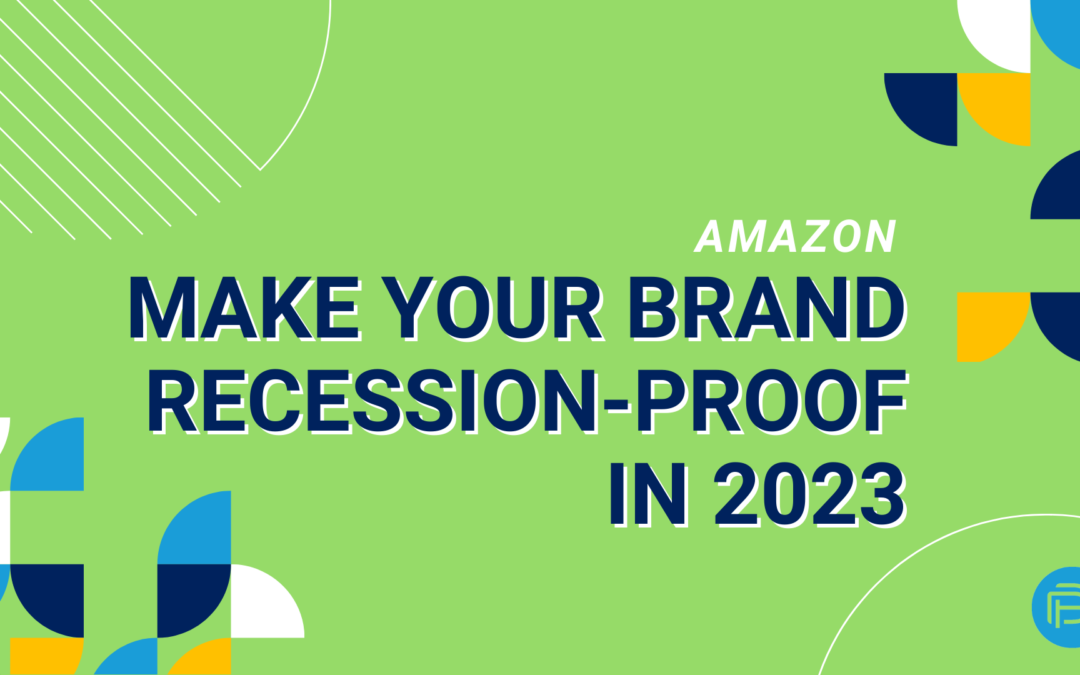 AMAZON

MAKE YOUR BRAND RECESSION-PROOF IN 2023